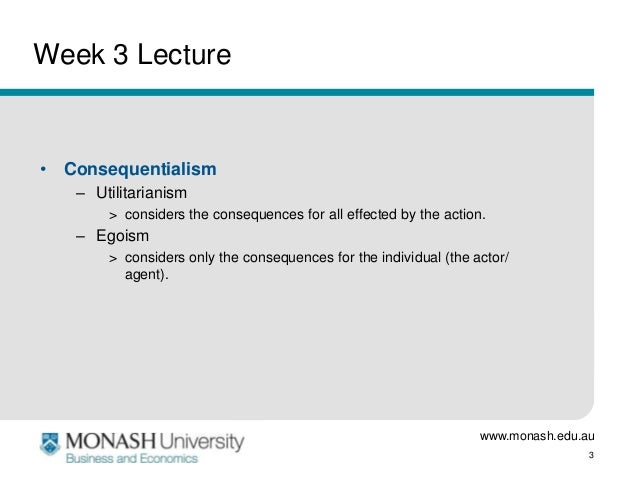 Week 3 Lecture

• Consequentialism
– Utilitarianism
> considers the consequences for all effected by the action.
– Egoism
> considers only the consequences for the individual (the actor/ agent).

MONASH University
Business and Economics

www.monash.edu.au
3